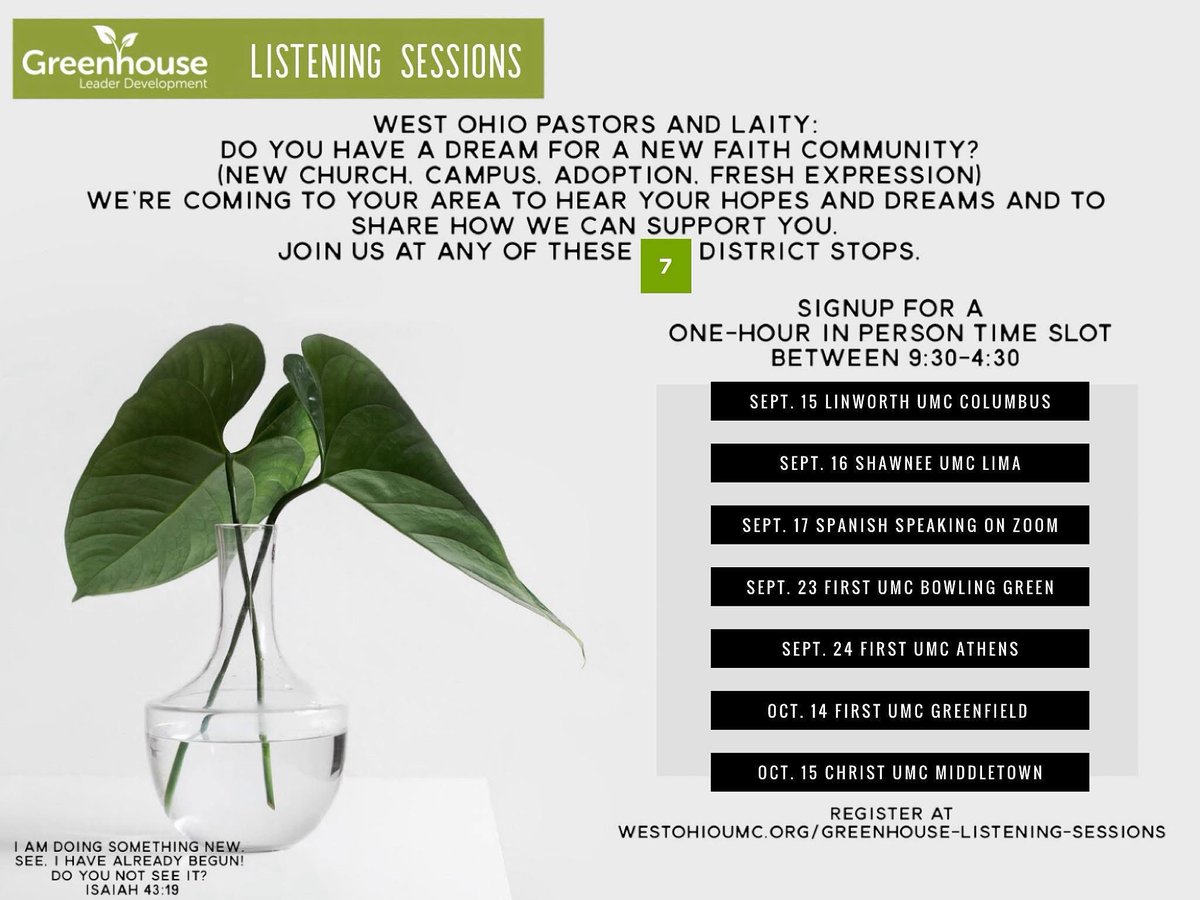 Greenhouse
Leader Development

LISTENING SESSIONS

WEST OHIO PASTORS AND LAITY:
DO YOU HAVE A DREAM FOR A NEW FAITH COMMUNITY?
(NEW CHURCH, CAMPUS, ADOPTION, FRESH EXPRESSION)
WE'RE COMING TO YOUR AREA TO HEAR YOUR HOPES AND DREAMS AND TO SHARE HOW WE CAN SUPPORT YOU.
JOIN US AT ANY OF THESE 7 DISTRICT STOPS.

SIGNUP FOR A
ONE-HOUR IN PERSON TIME SLOT
BETWEEN 9:30-4:30

SEPT. 15 LINWORTH UMC COLUMBUS

SEPT. 16 SHAWNEE UMC LIMA

SEPT. 17 SPANISH SPEAKING ON ZOOM

SEPT. 23 FIRST UMC BOWLING GREEN

SEPT. 24 FIRST UMC ATHENS

OCT. 14 FIRST UMC GREENFIELD

OCT. 15 CHRIST UMC MIDDLETOWN

REGISTER AT
WESTOHIOUMC.ORG/GREENHOUSE-LISTENING-SESSIONS

I AM DOING SOMETHING NEW.
SEE, I HAVE ALREADY BEGUN!
DO YOU NOT SEE IT?
ISAIAH 43:19